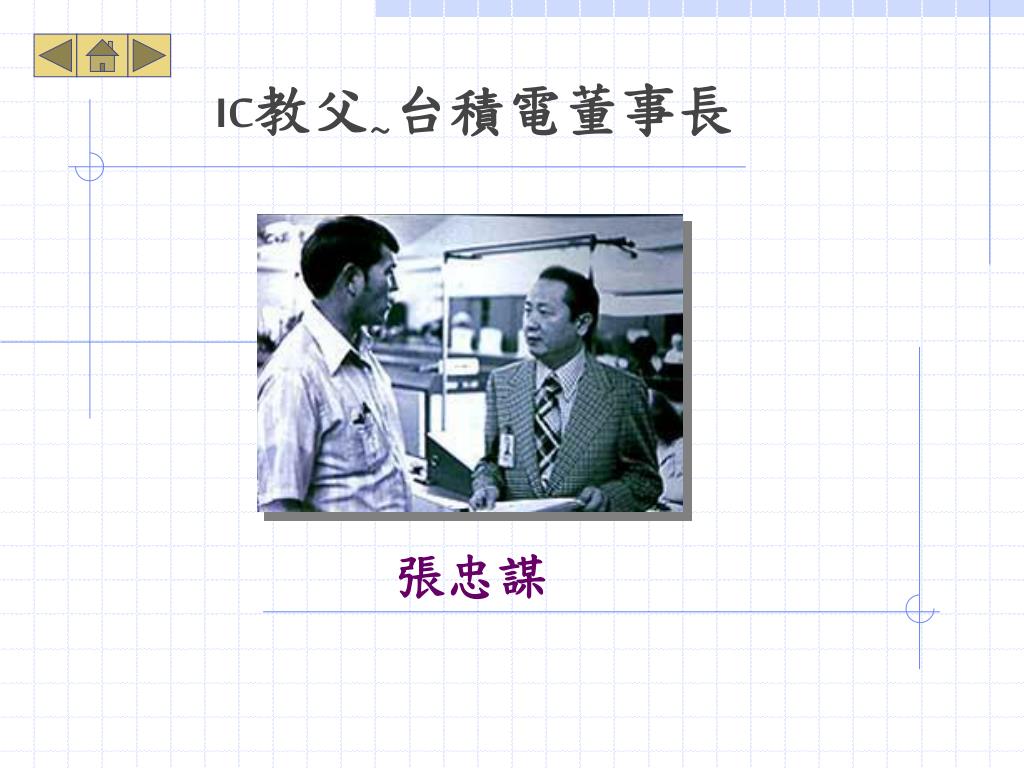 IC教父~台積電董事長

張忠謀